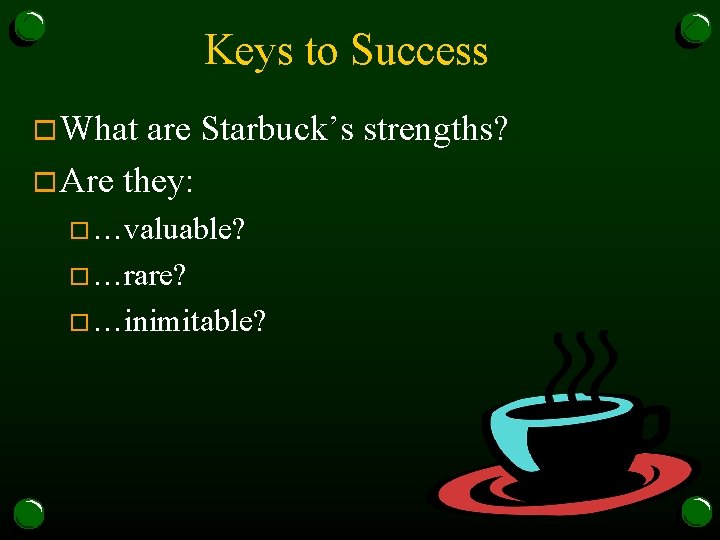 Keys to Success

What are Starbuck’s strengths?

Are they:

…valuable?

…rare?

…inimitable?